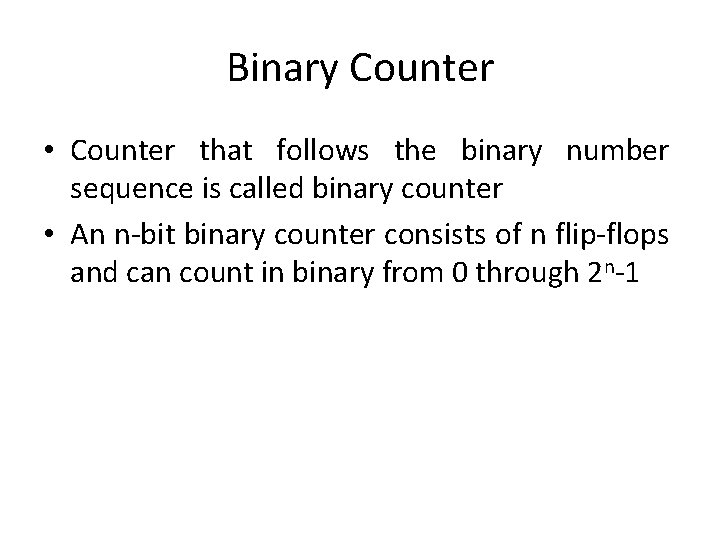 Binary Counter

• Counter that follows the binary number sequence is called binary counter

• An n-bit binary counter consists of n flip-flops and can count in binary from 0 through $2^n$-1